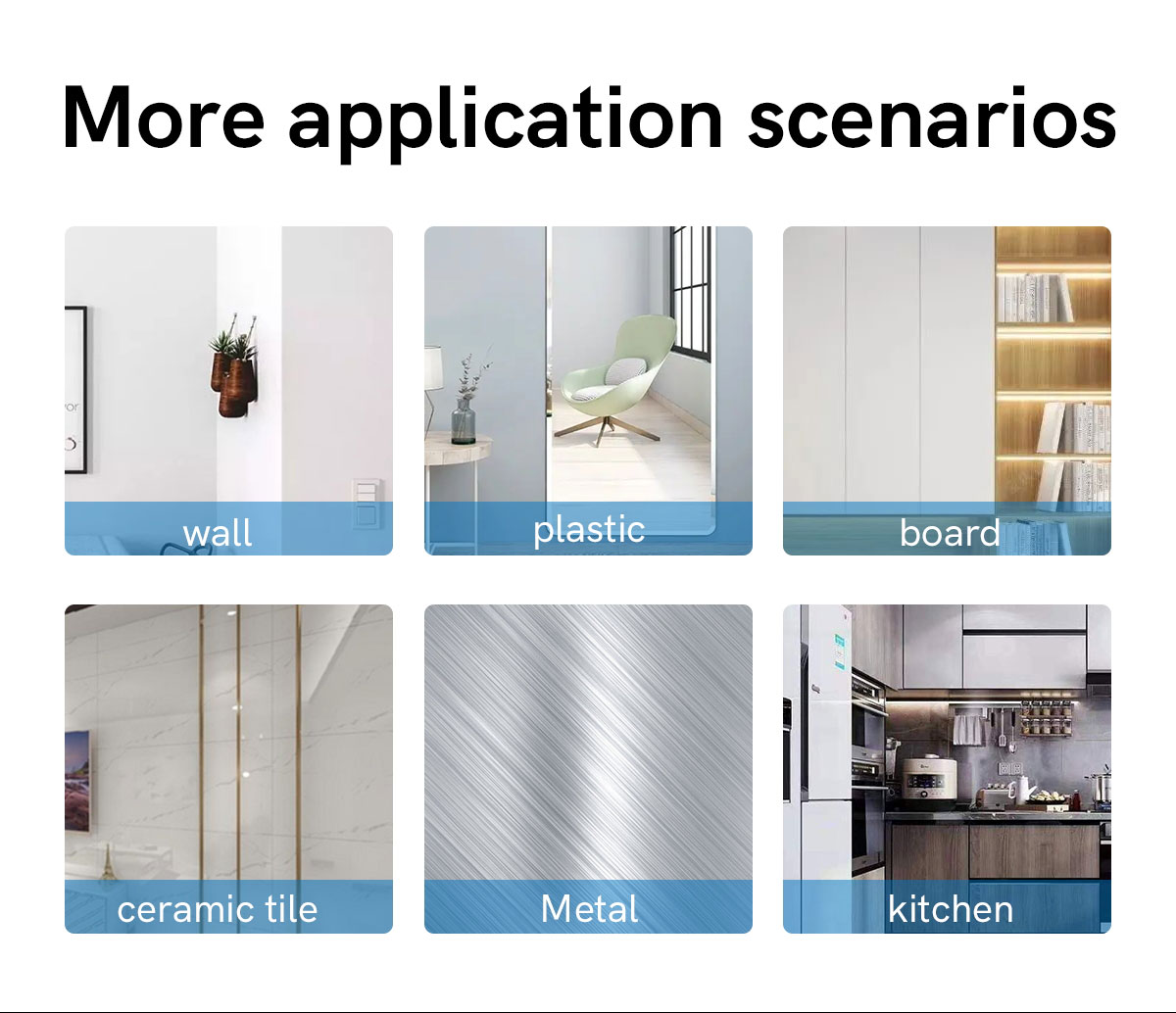 More application scenarios

wall

plastic

board

ceramic tile

Metal

kitchen